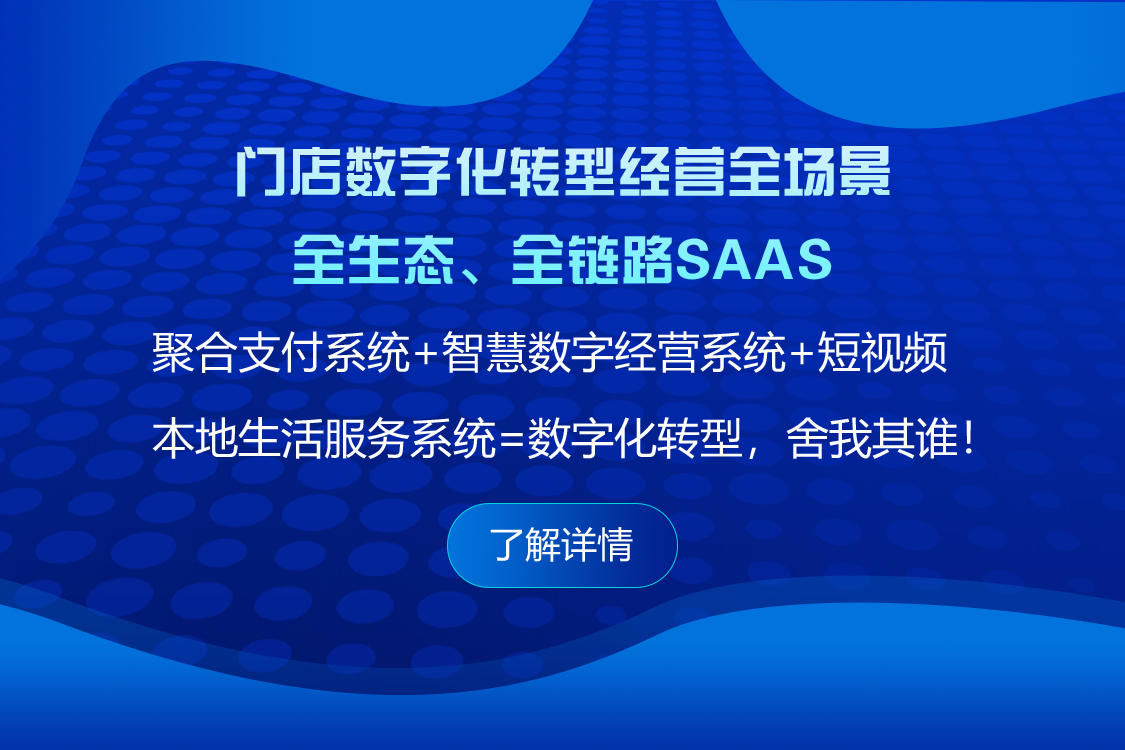 门店数字化转型经营全场景

全生态、全链路SAAS

聚合支付系统+智慧数字经营系统+短视频

本地生活服务系统=数字化转型，舍我其谁！

了解详情